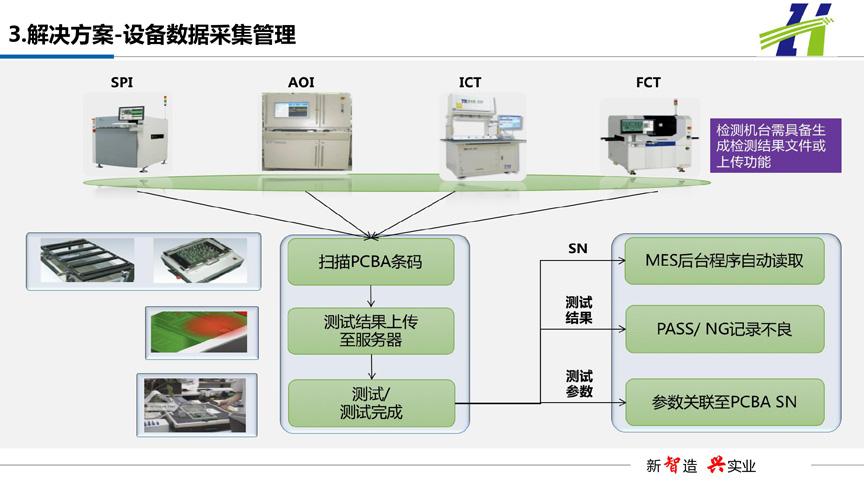 3.解决方案-设备数据采集管理

SPI

AOI

ICT

FCT

检测机台需具备生成检测结果文件或上传功能

扫描PCBA条码

测试结果上传至服务器

测试/测试完成

SN

测试结果

测试参数

MES后台程序自动读取

PASS/ NG记录不良

参数关联至PCBA SN

新智造 兴实业